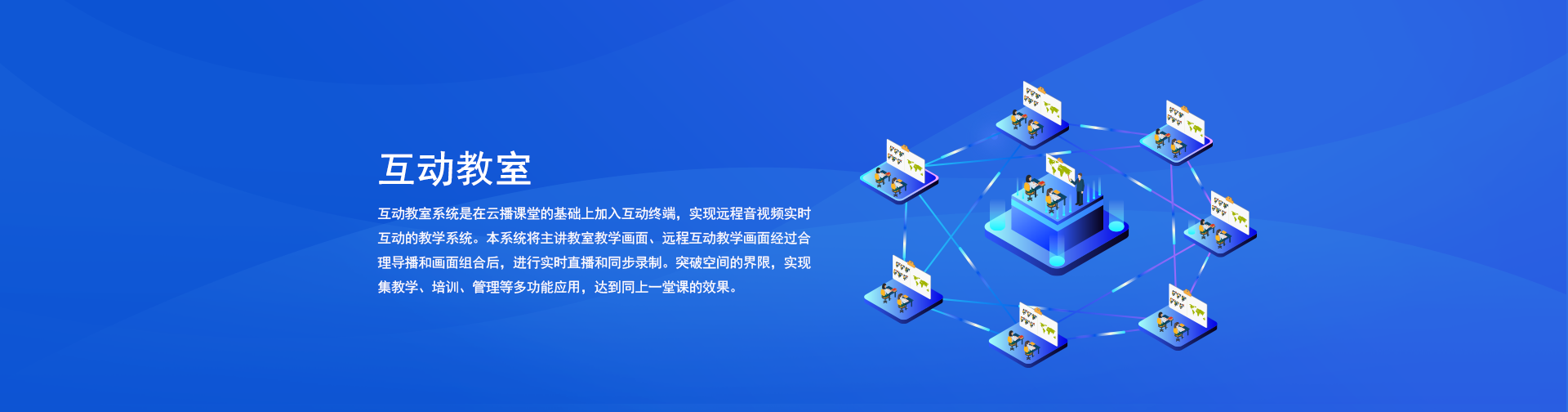 互动教室

互动教室系统是在云播课堂的基础上加入互动终端，实现远程音视频实时互动的教学系统。本系统将主讲教室教学画面、远程互动教学画面经过合理导播和画面组合后，进行实时直播和同步录制。突破空间的界限，实现集教学、培训、管理等多功能应用，达到同上一堂课的效果。